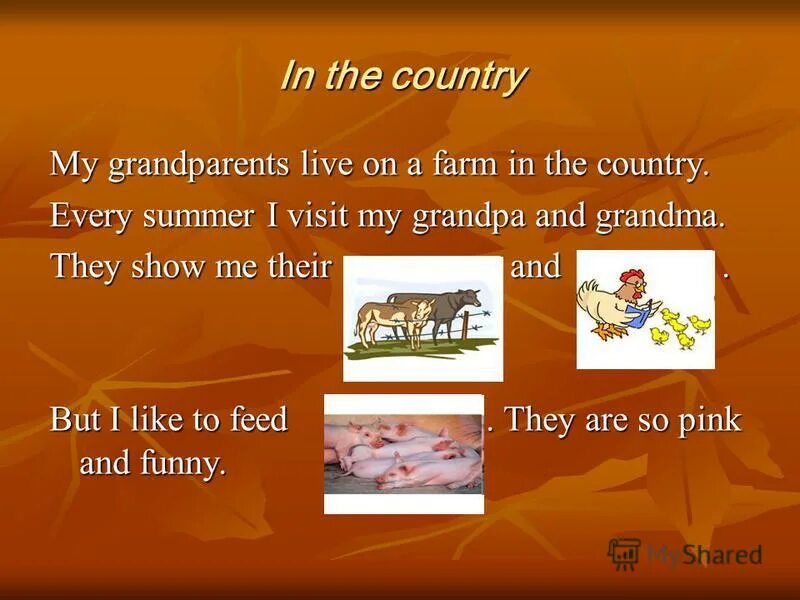 In the country

My grandparents live on a farm in the country.

Every summer I visit my grandpa and grandma.

They show me their and .

But I like to feed . They are so pink and funny.

MyShared